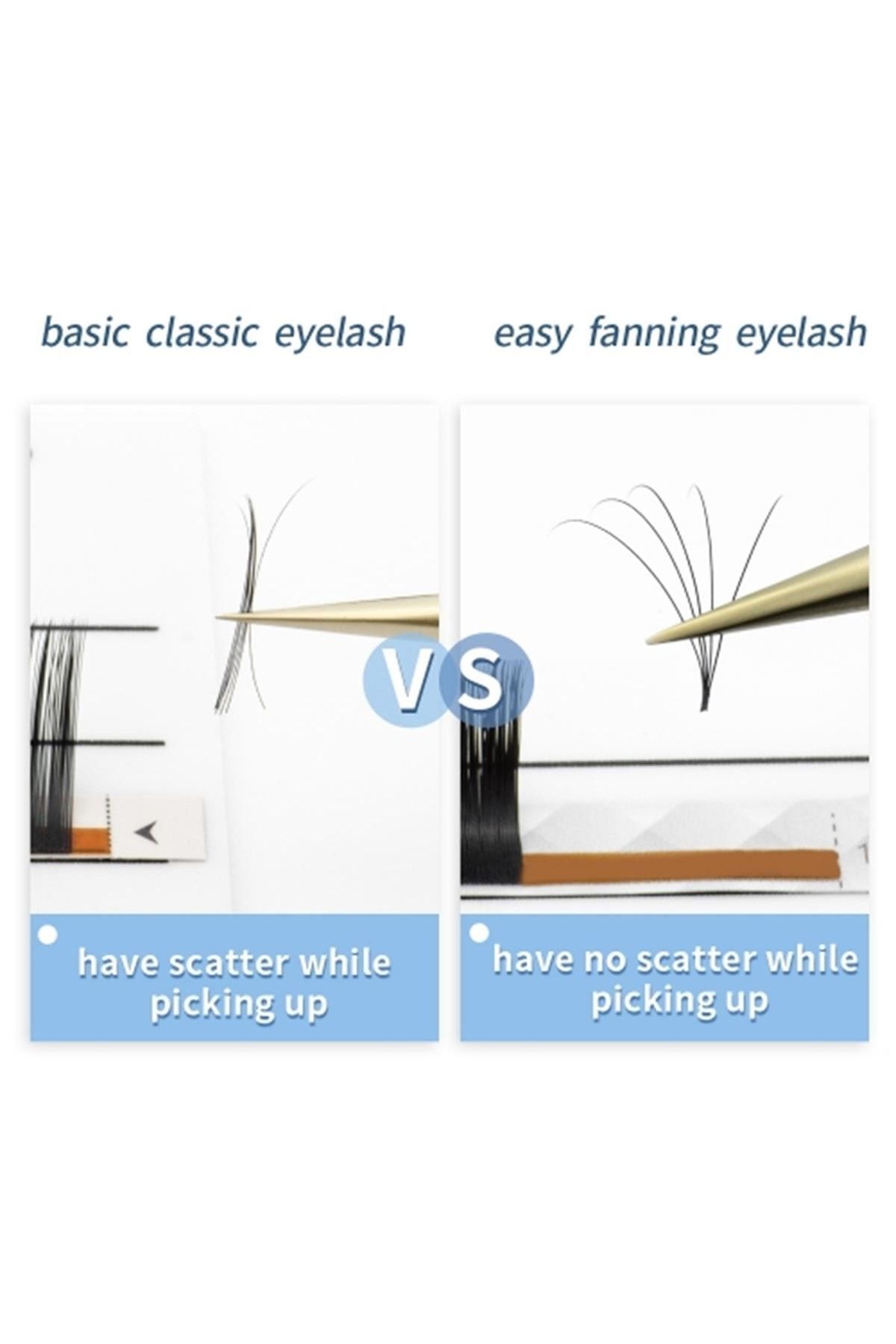 basic classic eyelash

easy fanning eyelash

VS

have scatter while picking up

have no scatter while picking up